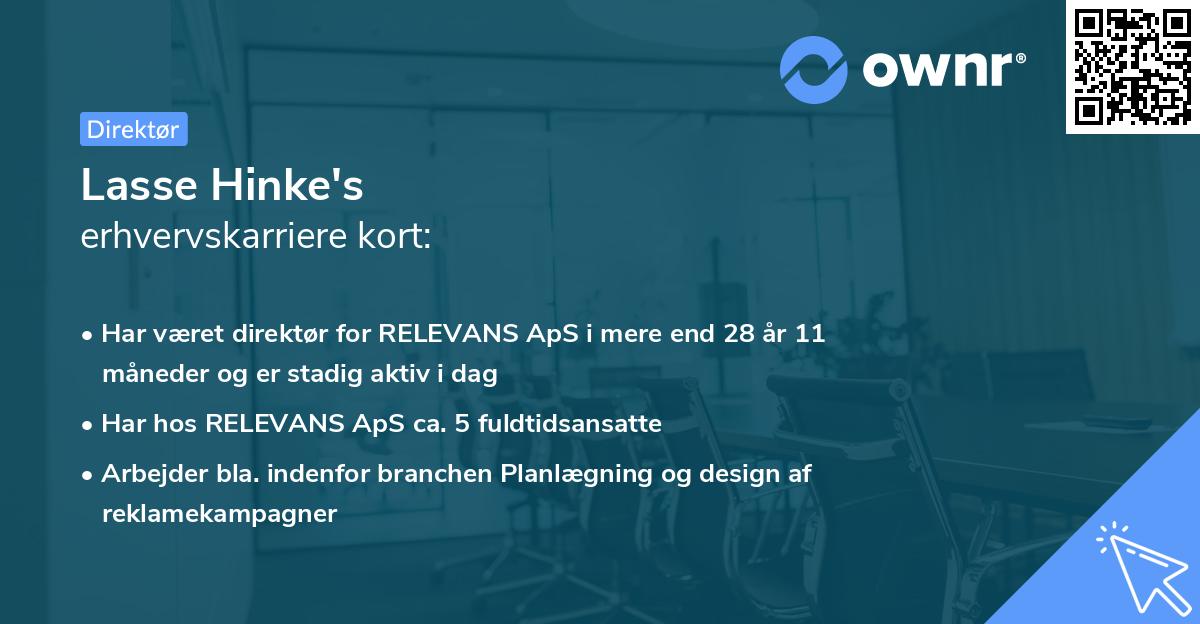 ownr®

Direktør

Lasse Hinke's
erhvervskarriere kort:

• Har været direktør for RELEVANS ApS i mere end 28 år 11 måneder og er stadig aktiv i dag

• Har hos RELEVANS ApS ca. 5 fuldtidsansatte

• Arbejder bla. indenfor branchen Planlægning og design af reklamekampagner